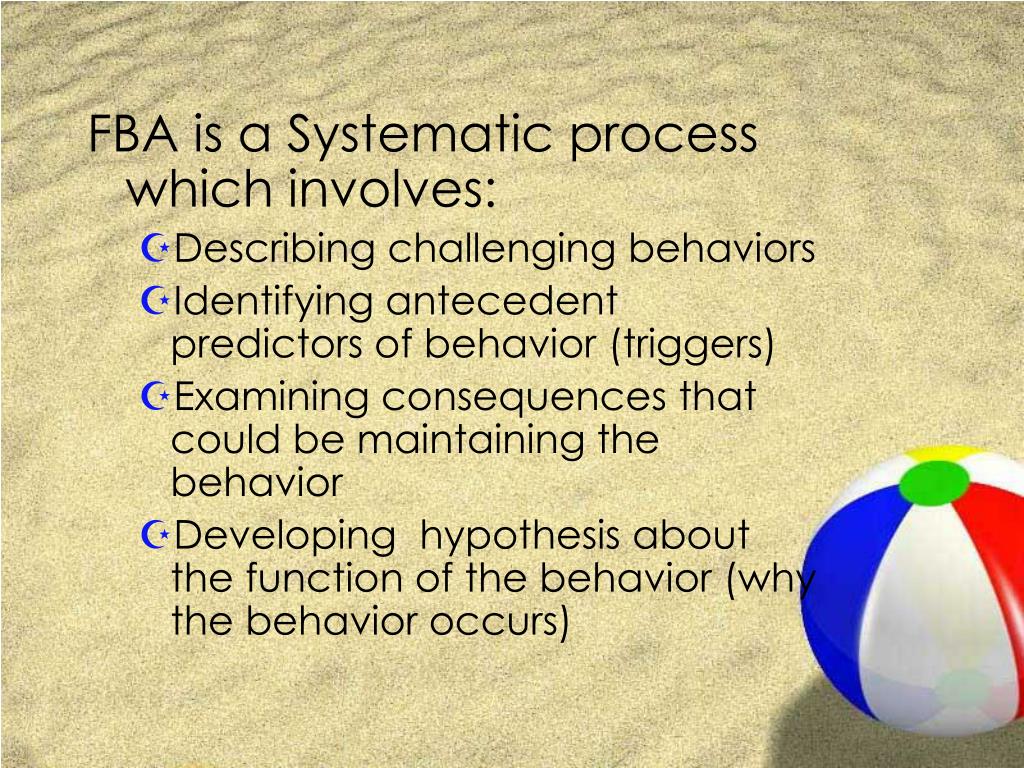 FBA is a Systematic process which involves:

Describing challenging behaviors

Identifying antecedent predictors of behavior (triggers)

Examining consequences that could be maintaining the behavior

Developing hypothesis about the function of the behavior (why the behavior occurs)